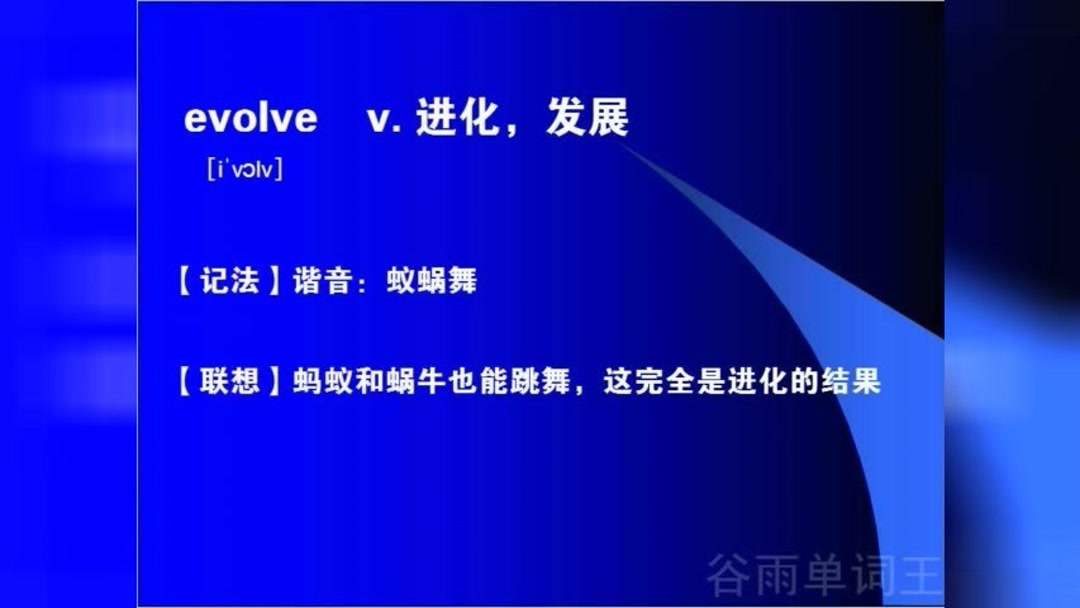 evolve v. 进化，发展

[iˈvɔlv]

【记法】谐音：蚁蜗舞

【联想】蚂蚁和蜗牛也能跳舞，这完全是进化的结果

谷雨单词王